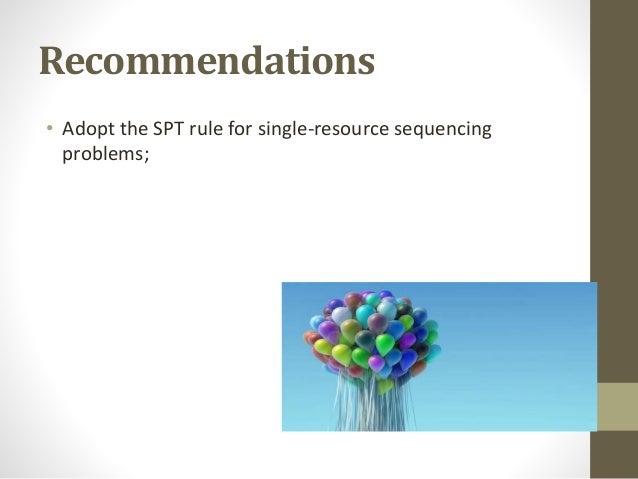 Recommendations

• Adopt the SPT rule for single-resource sequencing problems;